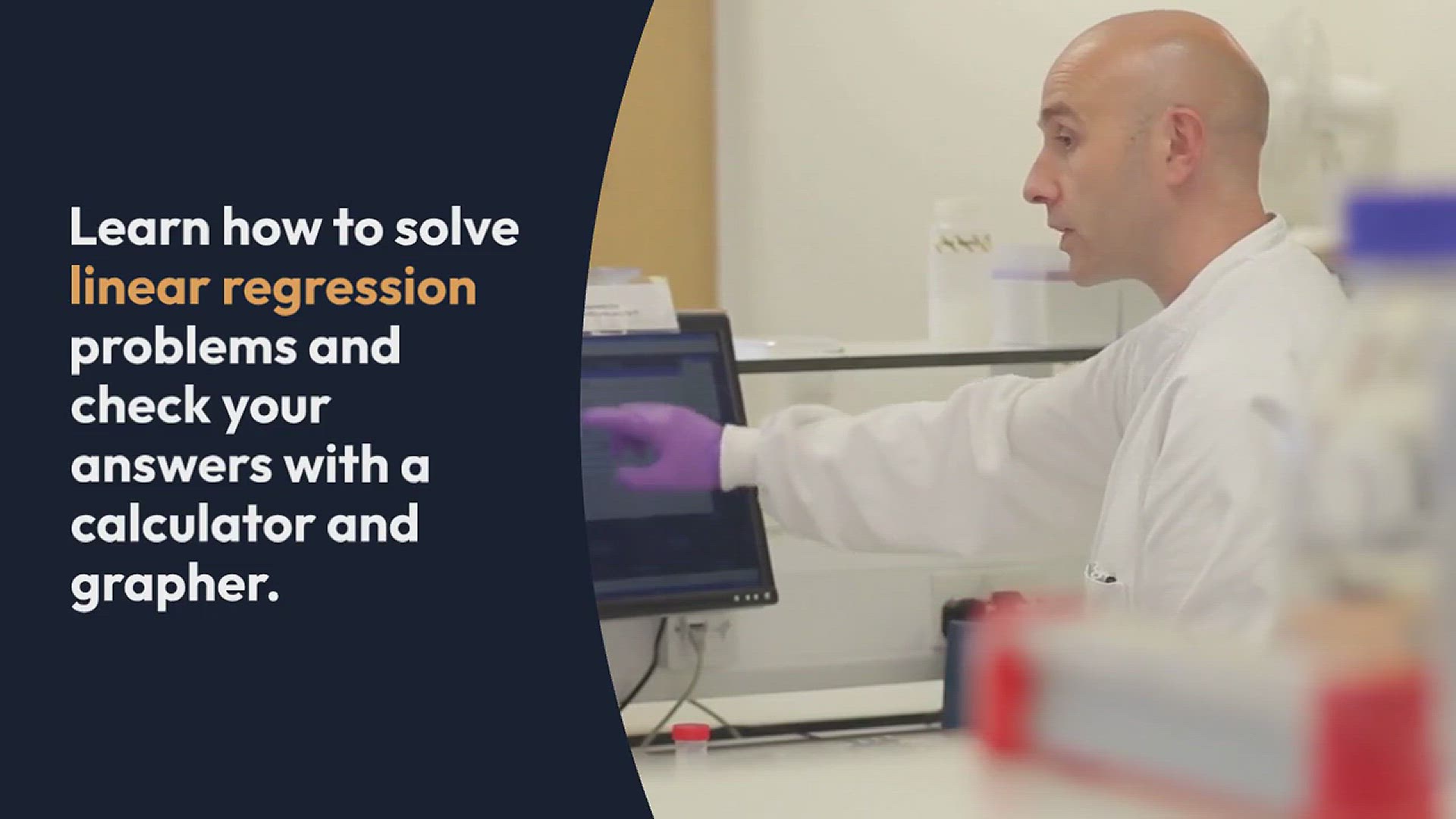 Learn how to solve linear regression problems and check your answers with a calculator and grapher.